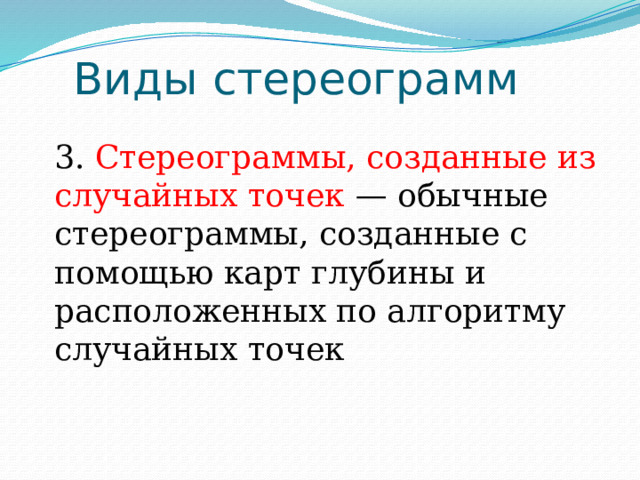 Виды стереограмм

3. Стереограммы, созданные из случайных точек — обычные стереограммы, созданные с помощью карт глубины и расположенных по алгоритму случайных точек